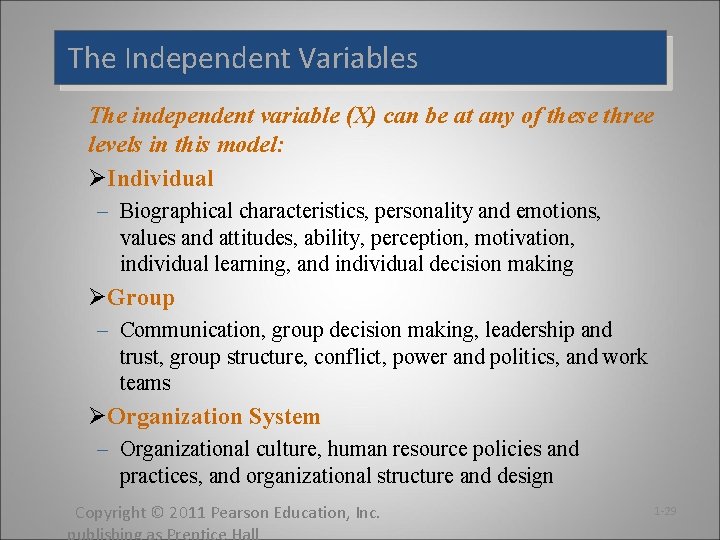 The Independent Variables

The independent variable (X) can be at any of these three levels in this model:

➢Individual

– Biographical characteristics, personality and emotions, values and attitudes, ability, perception, motivation, individual learning, and individual decision making

➢Group

– Communication, group decision making, leadership and trust, group structure, conflict, power and politics, and work teams

➢Organization System

– Organizational culture, human resource policies and practices, and organizational structure and design

Copyright © 2011 Pearson Education, Inc. publishing as Prentice Hall

1-29